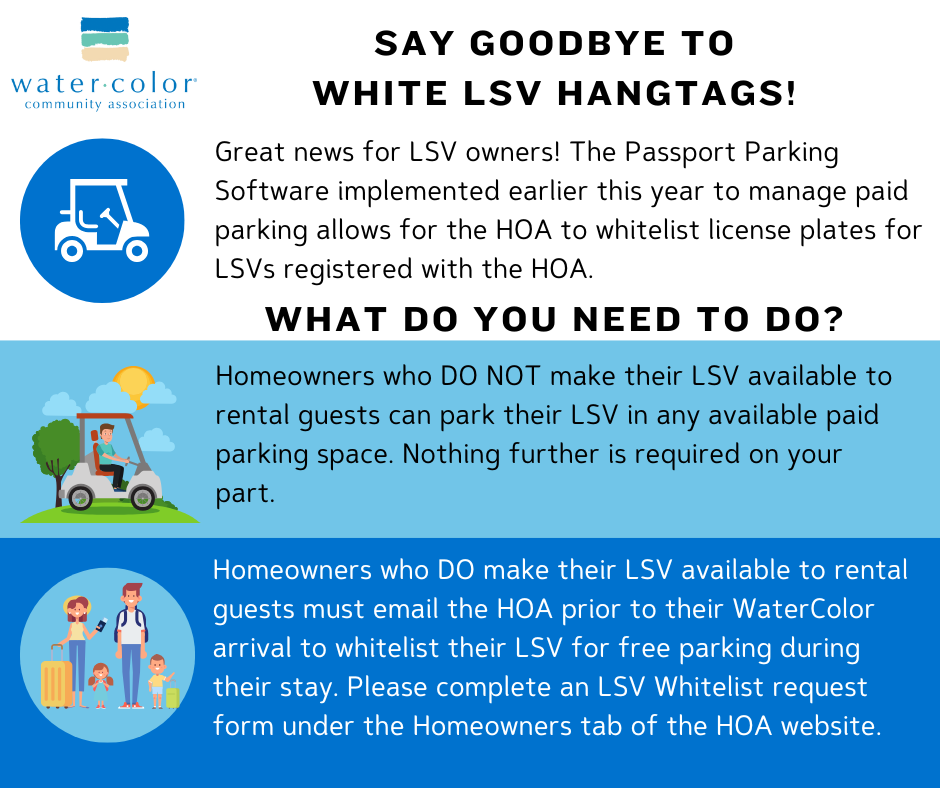 water·color®
community association

SAY GOODBYE TO WHITE LSV HANGTAGS!

Great news for LSV owners! The Passport Parking Software implemented earlier this year to manage paid parking allows for the HOA to whitelist license plates for LSVs registered with the HOA.

WHAT DO YOU NEED TO DO?

Homeowners who DO NOT make their LSV available to rental guests can park their LSV in any available paid parking space. Nothing further is required on your part.

Homeowners who DO make their LSV available to rental guests must email the HOA prior to their WaterColor arrival to whitelist their LSV for free parking during their stay. Please complete an LSV Whitelist request form under the Homeowners tab of the HOA website.